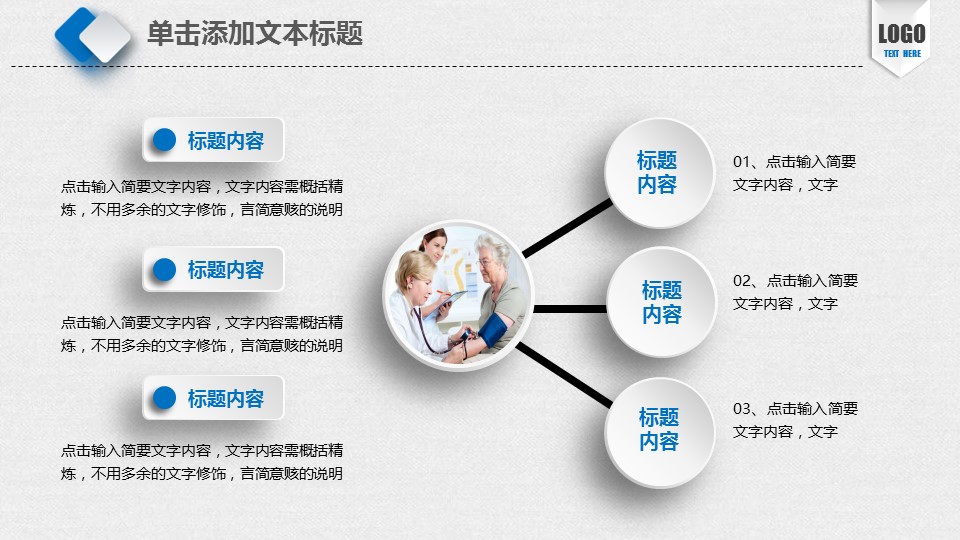 单击添加文本标题

LOGO
TEXT HERE

标题内容

点击输入简要文字内容，文字内容需概括精炼，不用多余的文字修饰，言简意赅的说明

标题内容

点击输入简要文字内容，文字内容需概括精炼，不用多余的文字修饰，言简意赅的说明

标题内容

点击输入简要文字内容，文字内容需概括精炼，不用多余的文字修饰，言简意赅的说明

标题内容

01、点击输入简要文字内容，文字

标题内容

02、点击输入简要文字内容，文字

标题内容

03、点击输入简要文字内容，文字